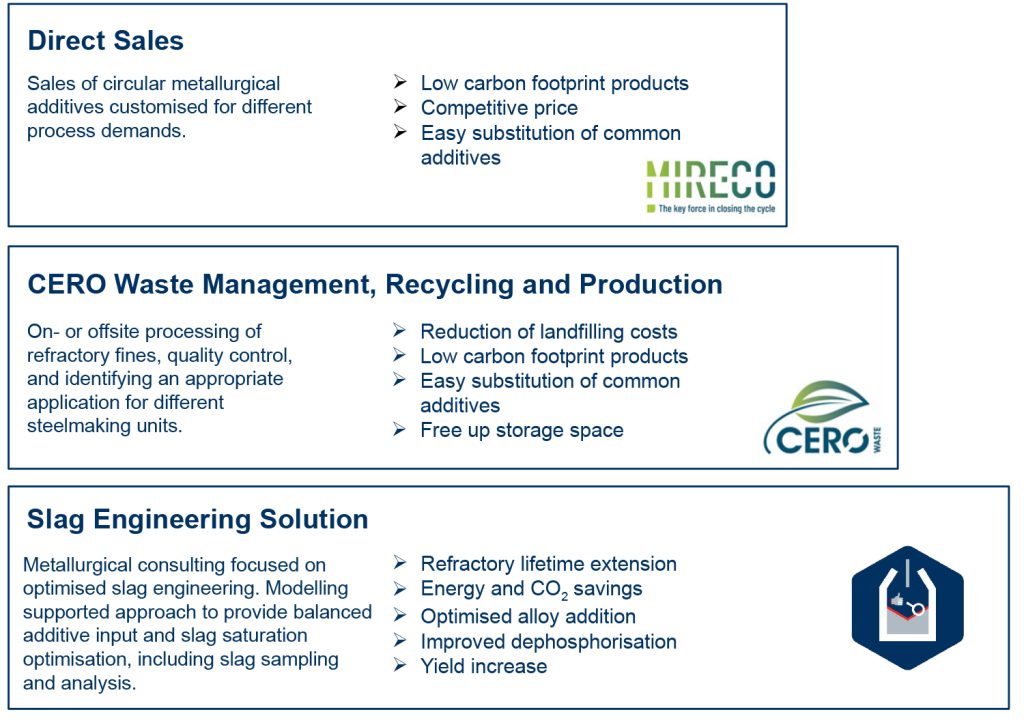 Direct Sales

Sales of circular metallurgical additives customised for different process demands.

➢ Low carbon footprint products
➢ Competitive price
➢ Easy substitution of common additives

MIRECO
The key force in closing the cycle

CERO Waste Management, Recycling and Production

On- or offsite processing of refractory fines, quality control, and identifying an appropriate application for different steelmaking units.

➢ Reduction of landfilling costs
➢ Low carbon footprint products
➢ Easy substitution of common additives
➢ Free up storage space

CERO WASTE

Slag Engineering Solution

Metallurgical consulting focused on optimised slag engineering. Modelling supported approach to provide balanced additive input and slag saturation optimisation, including slag sampling and analysis.

➢ Refractory lifetime extension
➢ Energy and $CO_2$ savings
➢ Optimised alloy addition
➢ Improved dephosphorisation
➢ Yield increase